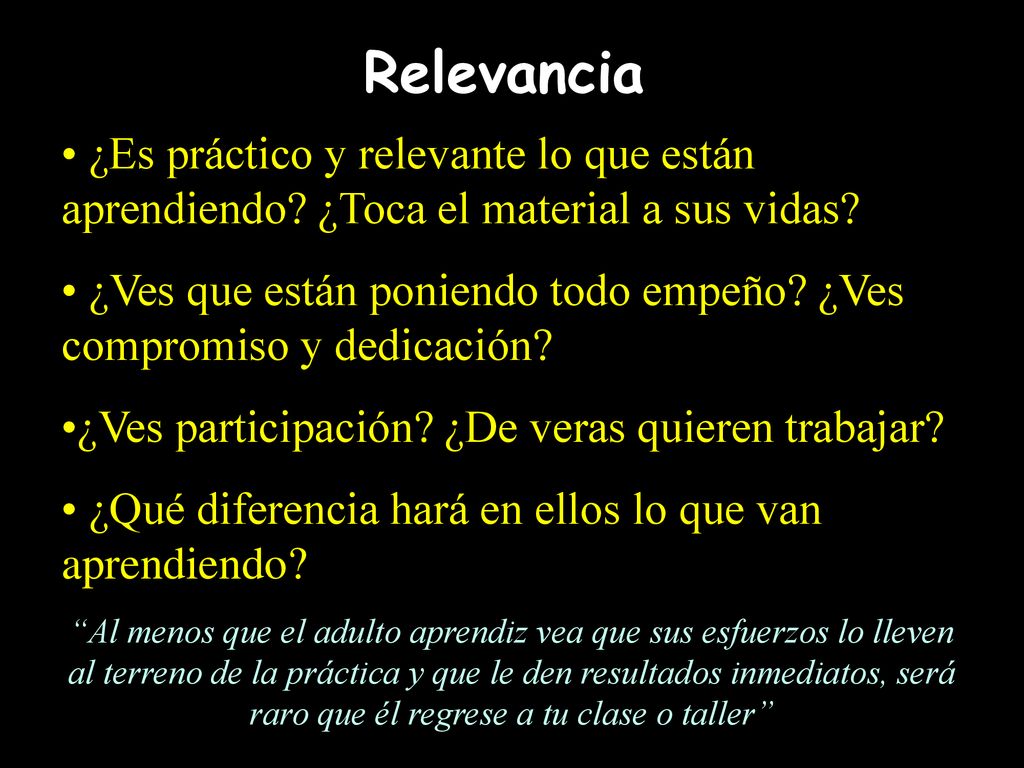 Relevancia

• ¿Es práctico y relevante lo que están aprendiendo? ¿Toca el material a sus vidas?

• ¿Ves que están poniendo todo empeño? ¿Ves compromiso y dedicación?

•¿Ves participación? ¿De veras quieren trabajar?

• ¿Qué diferencia hará en ellos lo que van aprendiendo?

“Al menos que el adulto aprendiz vea que sus esfuerzos lo lleven al terreno de la práctica y que le den resultados inmediatos, será raro que él regrese a tu clase o taller”